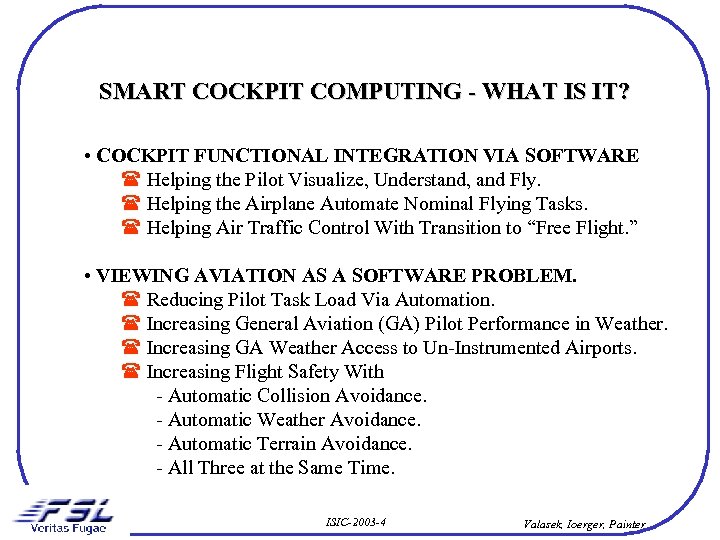 SMART COCKPIT COMPUTING - WHAT IS IT?

• COCKPIT FUNCTIONAL INTEGRATION VIA SOFTWARE
☎ Helping the Pilot Visualize, Understand, and Fly.
☎ Helping the Airplane Automate Nominal Flying Tasks.
☎ Helping Air Traffic Control With Transition to "Free Flight."

• VIEWING AVIATION AS A SOFTWARE PROBLEM.
☎ Reducing Pilot Task Load Via Automation.
☎ Increasing General Aviation (GA) Pilot Performance in Weather.
☎ Increasing GA Weather Access to Un-Instrumented Airports.
☎ Increasing Flight Safety With
- Automatic Collision Avoidance.
- Automatic Weather Avoidance.
- Automatic Terrain Avoidance.
- All Three at the Same Time.

FSL
Veritas Fugae

ISIC-2003-4

Valasek, Ioerger, Painter